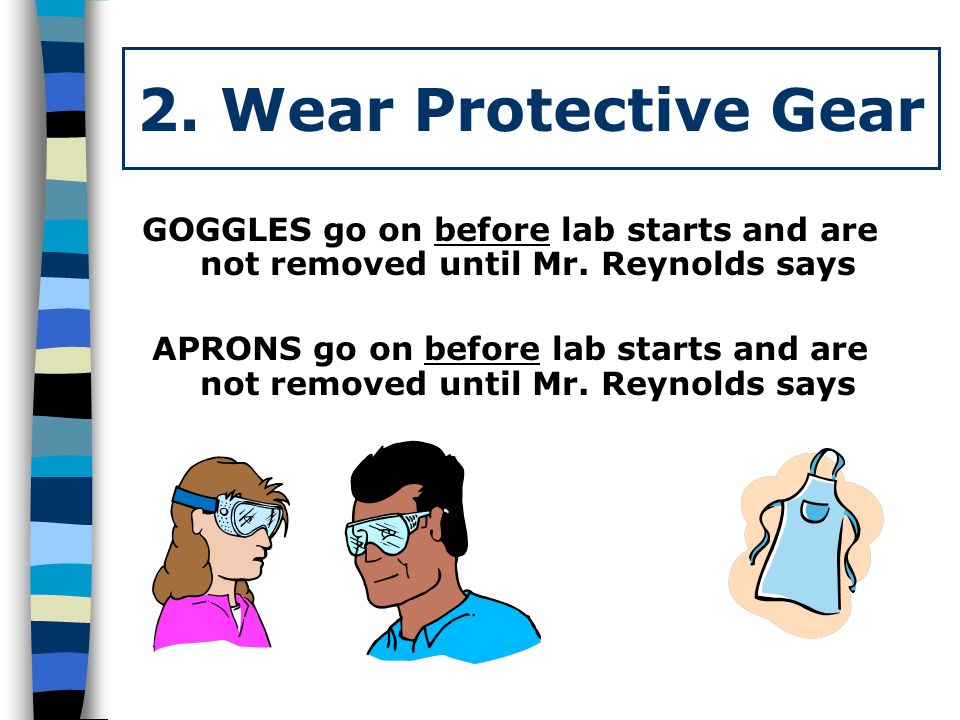 2. Wear Protective Gear

GOGGLES go on before lab starts and are not removed until Mr. Reynolds says

APRONS go on before lab starts and are not removed until Mr. Reynolds says